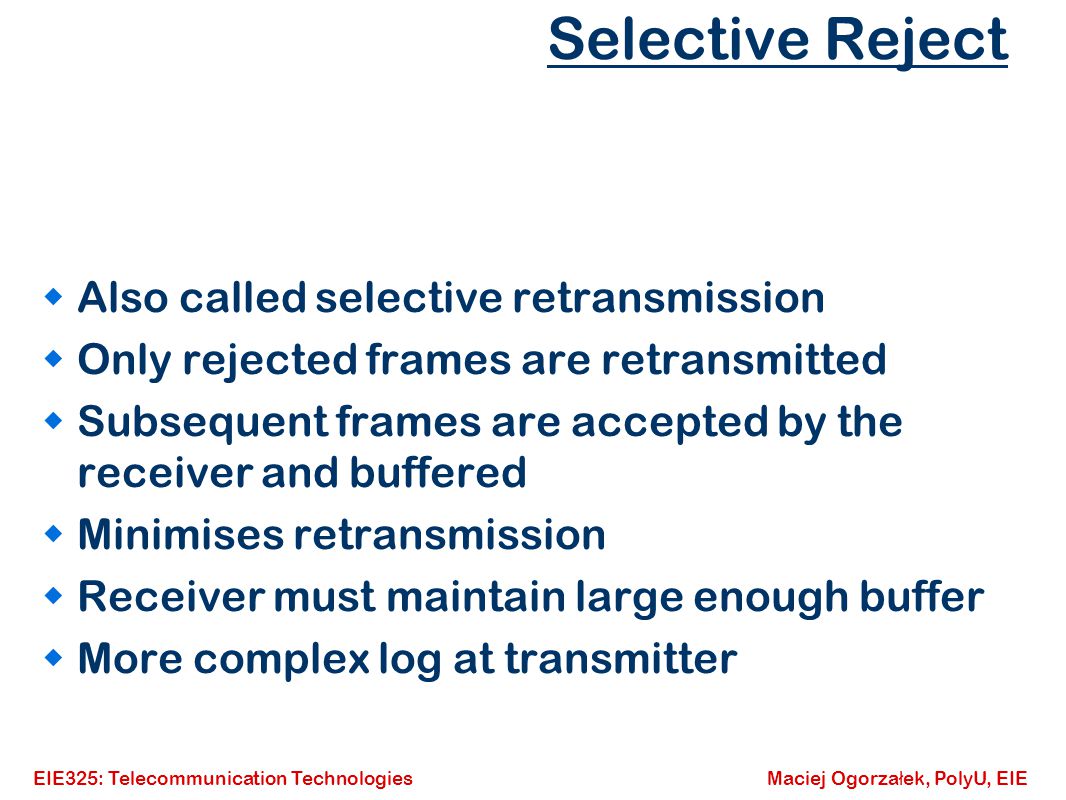 Selective Reject

Also called selective retransmission

Only rejected frames are retransmitted

Subsequent frames are accepted by the receiver and buffered

Minimises retransmission

Receiver must maintain large enough buffer

More complex log at transmitter

EIE325: Telecommunication Technologies

Maciej Ogorzałek, PolyU, EIE